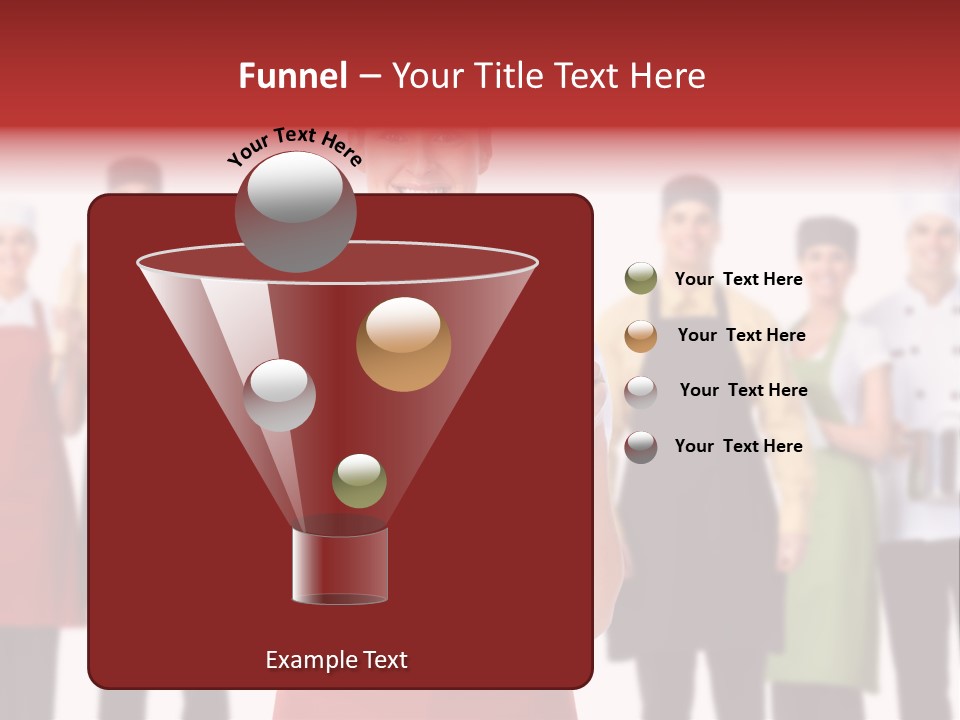 Funnel – Your Title Text Here

Your Text Here

Your Text Here

Your Text Here

Your Text Here

Your Text Here

Example Text